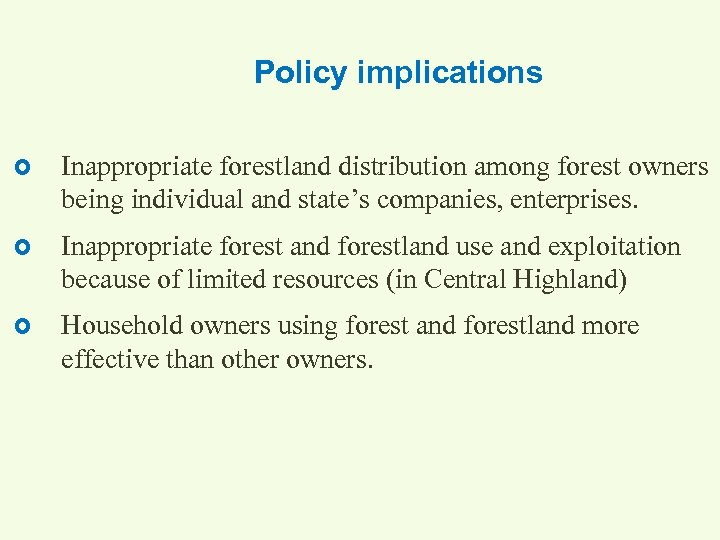 Policy implications

Inappropriate forestland distribution among forest owners being individual and state’s companies, enterprises.

Inappropriate forest and forestland use and exploitation because of limited resources (in Central Highland)

Household owners using forest and forestland more effective than other owners.